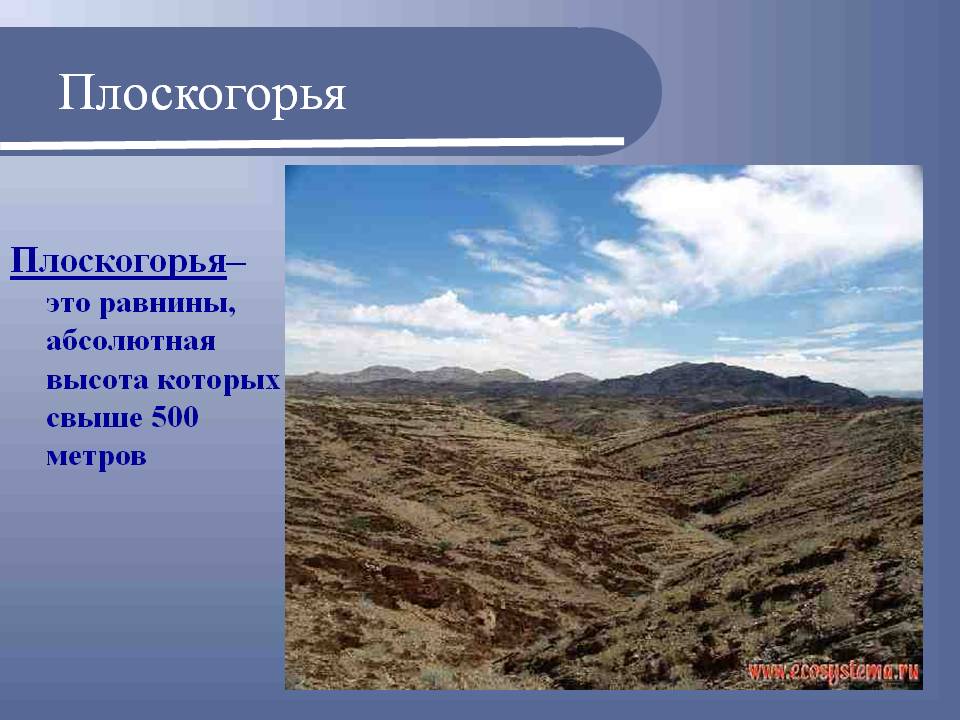 Плоскогорья

Плоскогорья– это равнины, абсолютная высота которых свыше 500 метров

www.ecosystema.ru